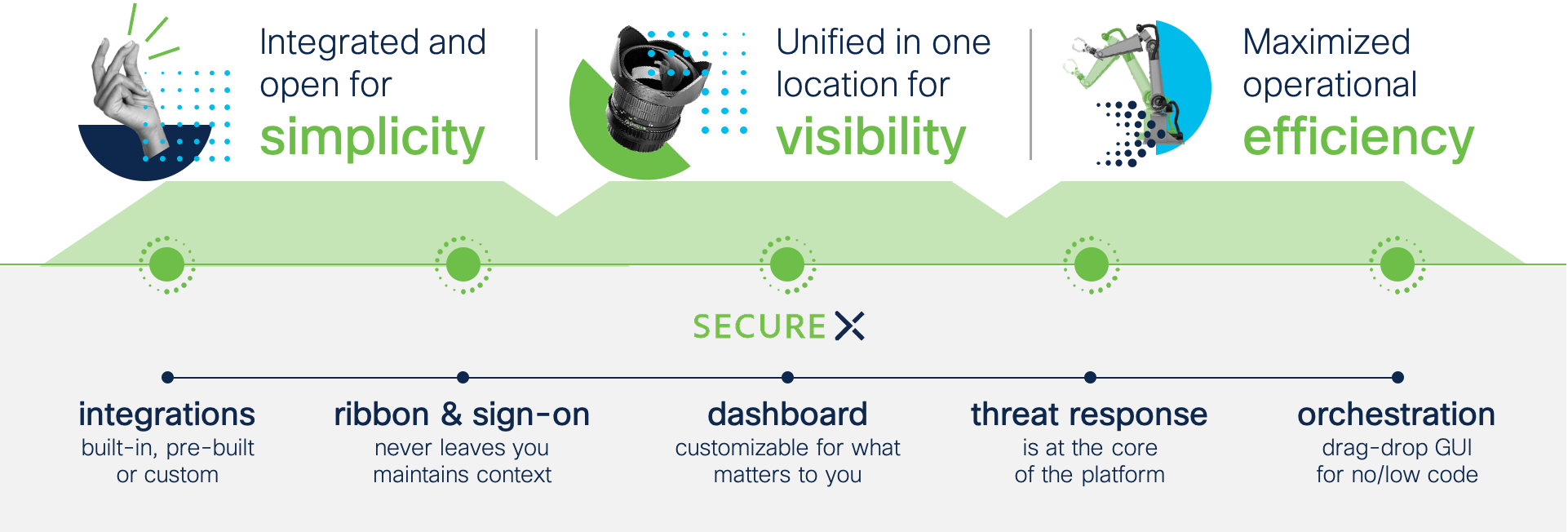 Integrated and open for simplicity

Unified in one location for visibility

Maximized operational efficiency

SECURE X

integrations
built-in, pre-built or custom

ribbon & sign-on
never leaves you maintains context

dashboard
customizable for what matters to you

threat response
is at the core of the platform

orchestration
drag-drop GUI for no/low code